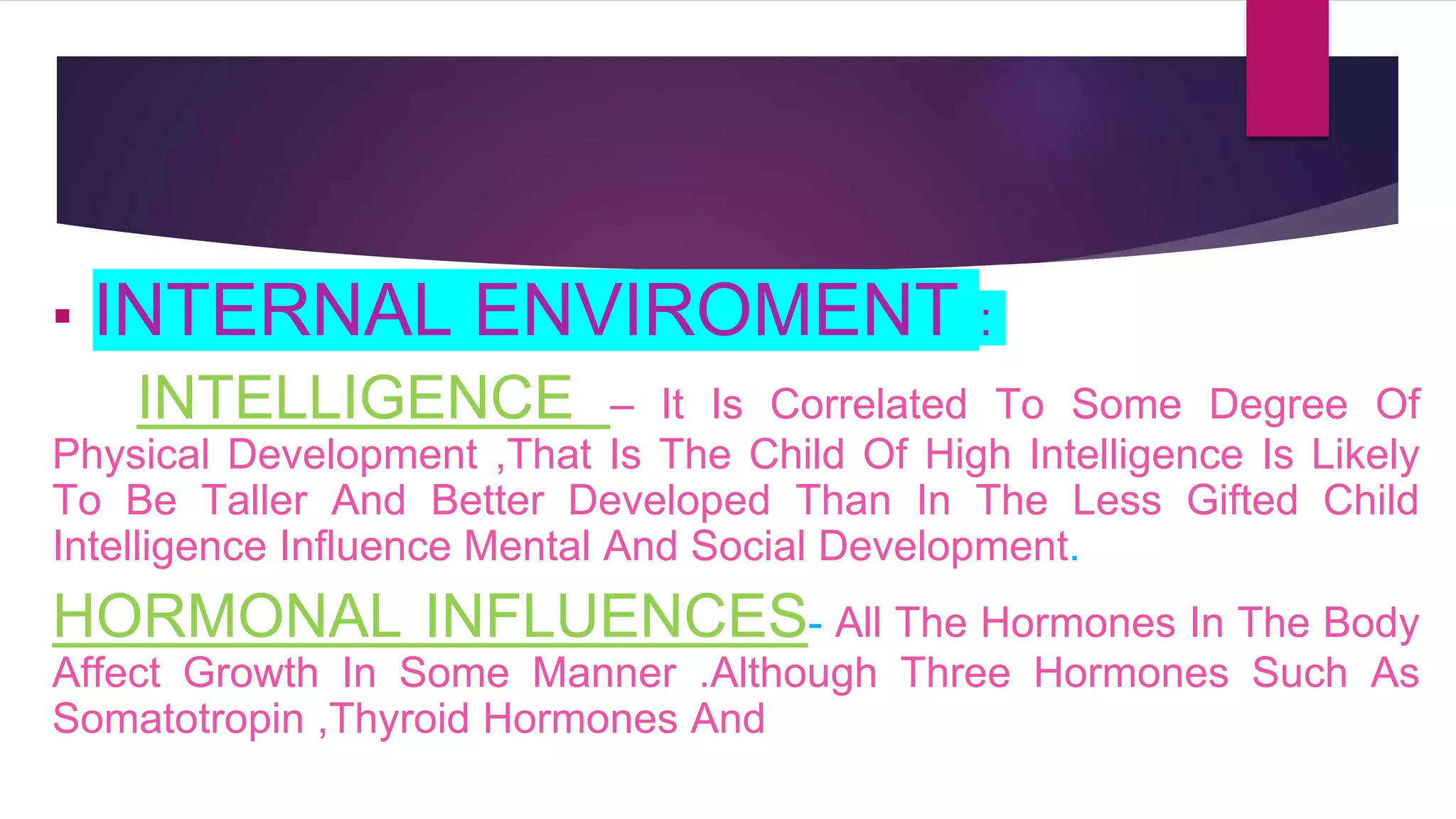 ▪ INTERNAL ENVIROMENT :

INTELLIGENCE – It Is Correlated To Some Degree Of Physical Development ,That Is The Child Of High Intelligence Is Likely To Be Taller And Better Developed Than In The Less Gifted Child Intelligence Influence Mental And Social Development.

HORMONAL INFLUENCES- All The Hormones In The Body Affect Growth In Some Manner .Although Three Hormones Such As Somatotropin ,Thyroid Hormones And